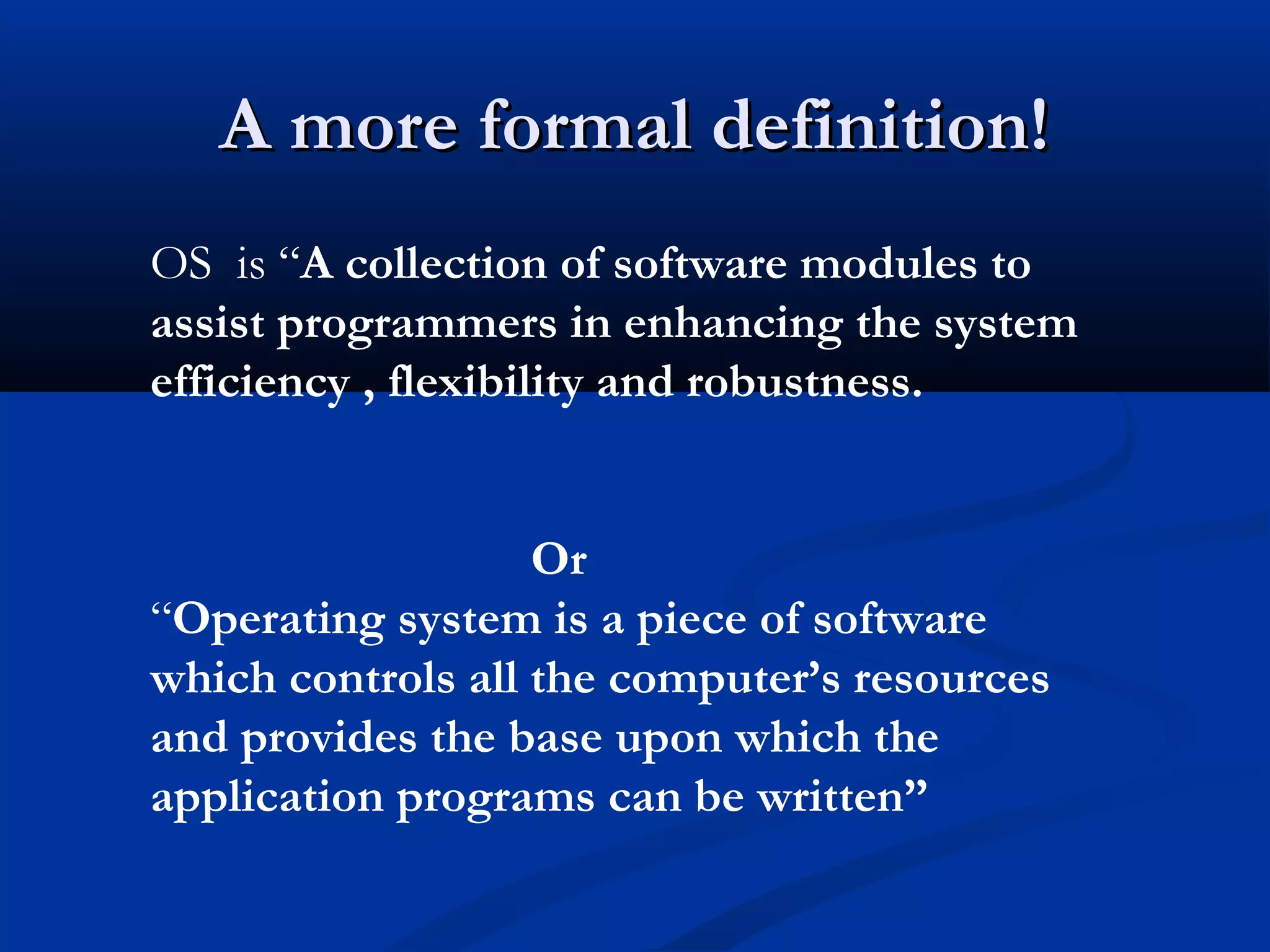 A more formal definition!

OS is “A collection of software modules to assist programmers in enhancing the system efficiency , flexibility and robustness.

Or

“Operating system is a piece of software which controls all the computer’s resources and provides the base upon which the application programs can be written”